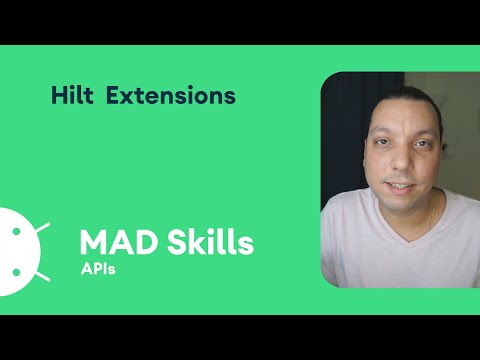 Hilt Extensions

MAD Skills
APIs